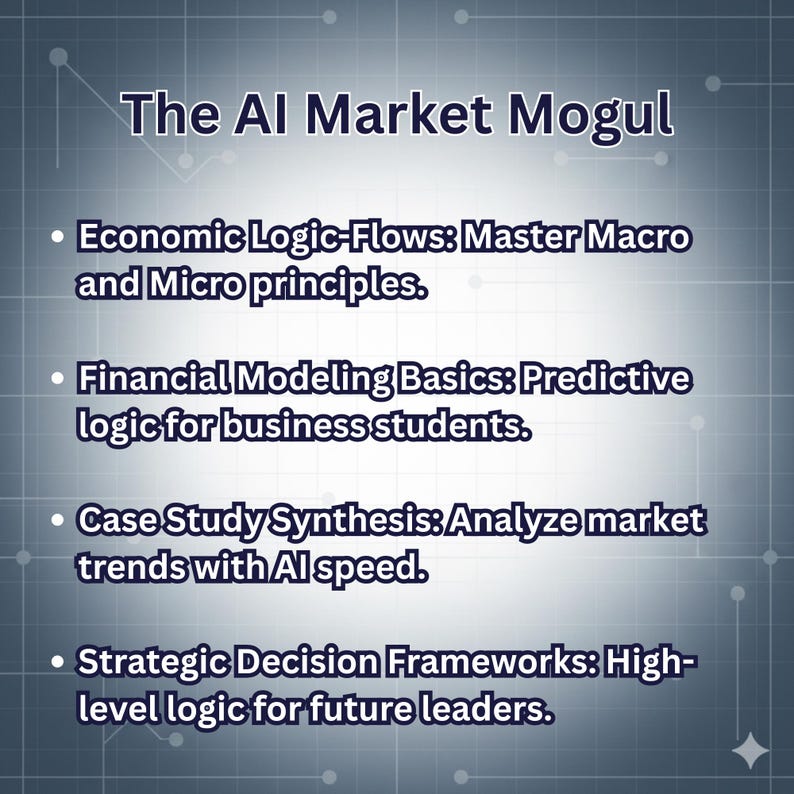 The AI Market Mogul

• Economic Logic-Flows: Master Macro and Micro principles.

• Financial Modeling Basics: Predictive logic for business students.

• Case Study Synthesis: Analyze market trends with AI speed.

• Strategic Decision Frameworks: High-level logic for future leaders.